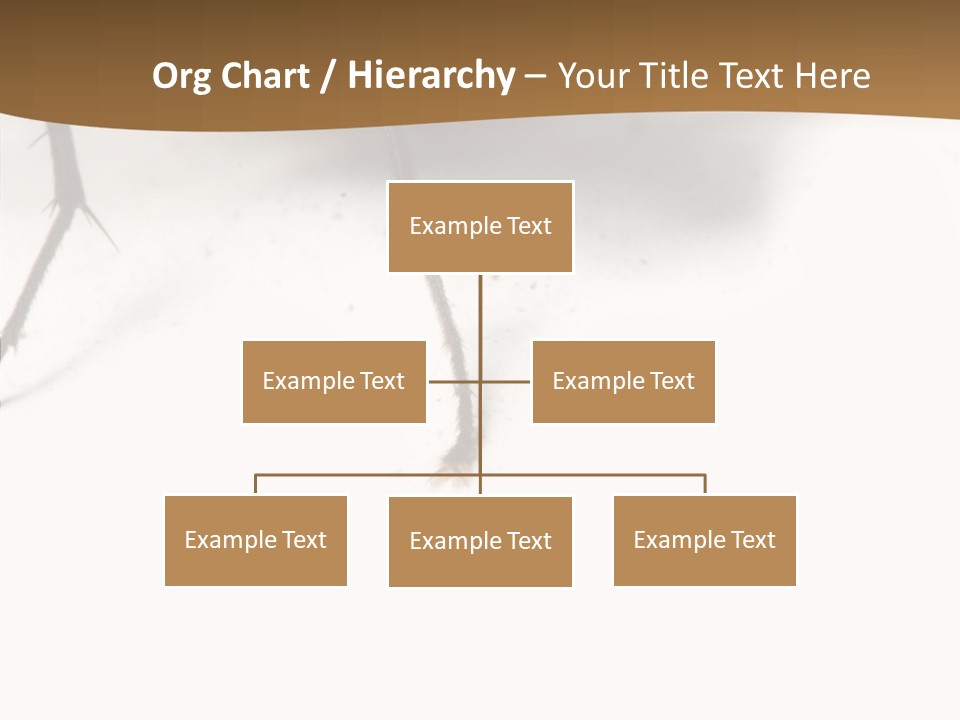 Org Chart / Hierarchy – Your Title Text Here

Example Text

Example Text

Example Text

Example Text

Example Text

Example Text